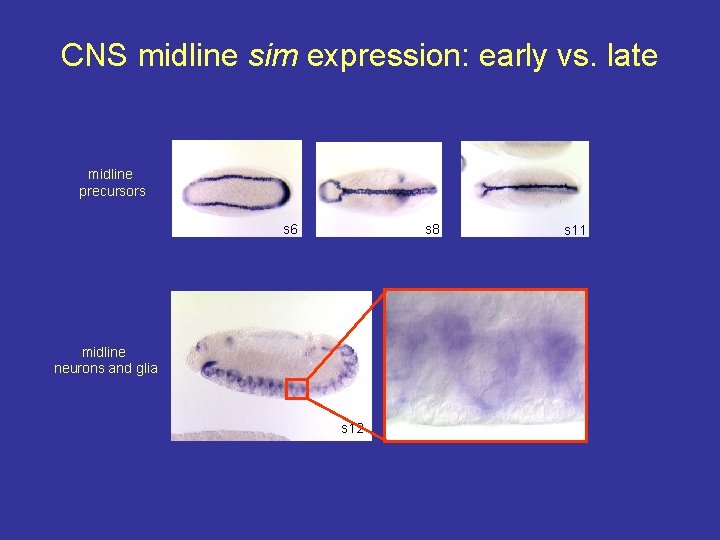 CNS midline sim expression: early vs. late

midline precursors

s6

s8

s11

midline neurons and glia

s12